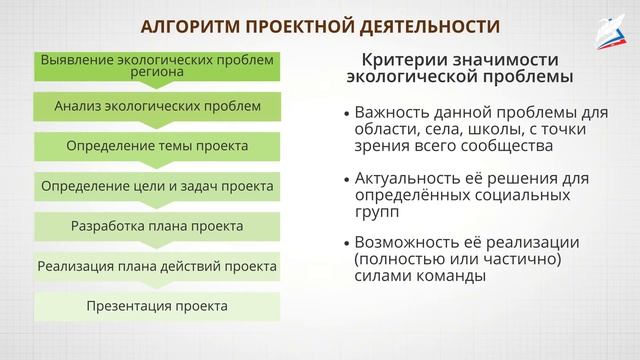 АЛГОРИТМ ПРОЕКТНОЙ ДЕЯТЕЛЬНОСТИ

Выявление экологических проблем региона

Анализ экологических проблем

Определение темы проекта

Определение цели и задач проекта

Разработка плана проекта

Реализация плана действий проекта

Презентация проекта

Критерии значимости экологической проблемы

• Важность данной проблемы для области, села, школы, с точки зрения всего сообщества

• Актуальность её решения для определённых социальных групп

• Возможность её реализации (полностью или частично) силами команды